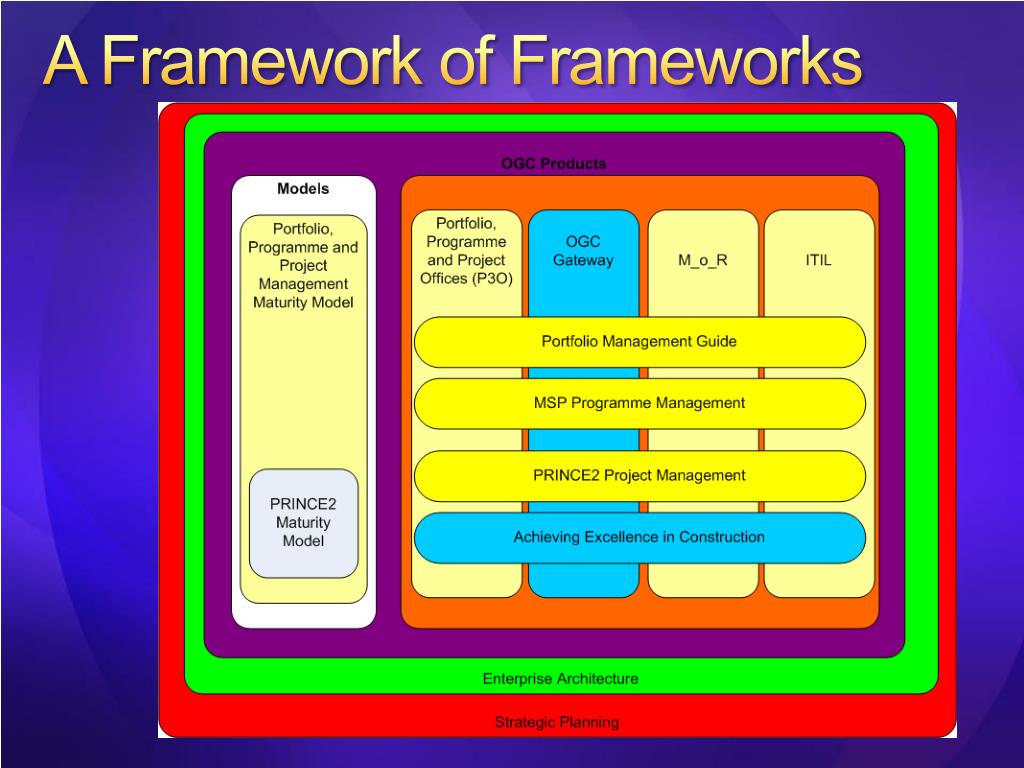 A Framework of Frameworks

OGC Products

Models

Portfolio, Programme and Project Management Maturity Model

PRINCE2 Maturity Model

Portfolio, Programme and Project Offices (P3O)

OGC Gateway

M_o_R

ITIL

Portfolio Management Guide

MSP Programme Management

PRINCE2 Project Management

Achieving Excellence in Construction

Enterprise Architecture

Strategic Planning